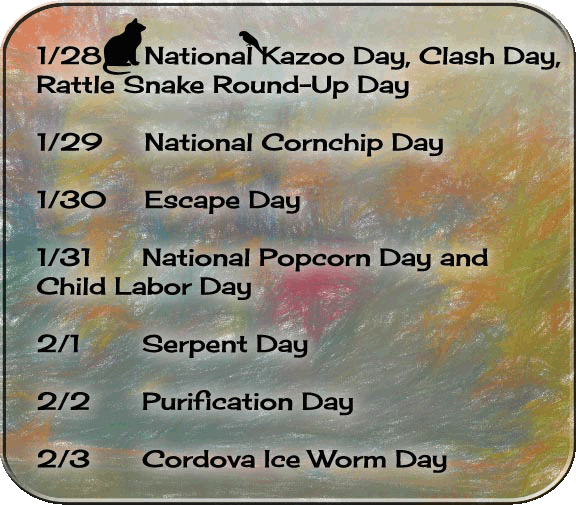 1/28 National Kazoo Day, Clash Day, Rattle Snake Round-Up Day

1/29 National Cornchip Day

1/30 Escape Day

1/31 National Popcorn Day and Child Labor Day

2/1 Serpent Day

2/2 Purification Day

2/3 Cordova Ice Worm Day